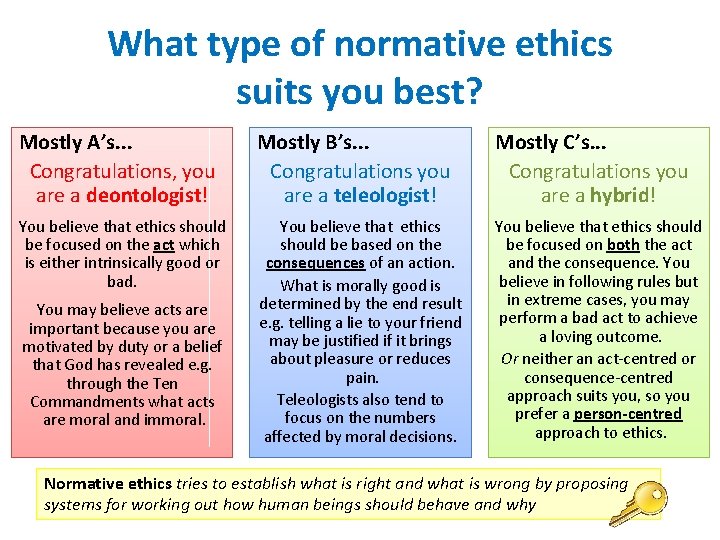 What type of normative ethics suits you best?

Mostly A's...

Congratulations, you are a deontologist!

You believe that ethics should be focused on the act which is either intrinsically good or bad.

You may believe acts are important because you are motivated by duty or a belief that God has revealed e.g. through the Ten Commandments what acts are moral and immoral.

Mostly B's...

Congratulations you are a teleologist!

You believe that ethics should be based on the consequences of an action.

What is morally good is determined by the end result e.g. telling a lie to your friend may be justified if it brings about pleasure or reduces pain.

Teleologists also tend to focus on the numbers affected by moral decisions.

Mostly C's...

Congratulations you are a hybrid!

You believe that ethics should be focused on both the act and the consequence. You believe in following rules but in extreme cases, you may perform a bad act to achieve a loving outcome.

Or neither an act-centred or consequence-centred approach suits you, so you prefer a person-centred approach to ethics.

Normative ethics tries to establish what is right and what is wrong by proposing systems for working out how human beings should behave and why